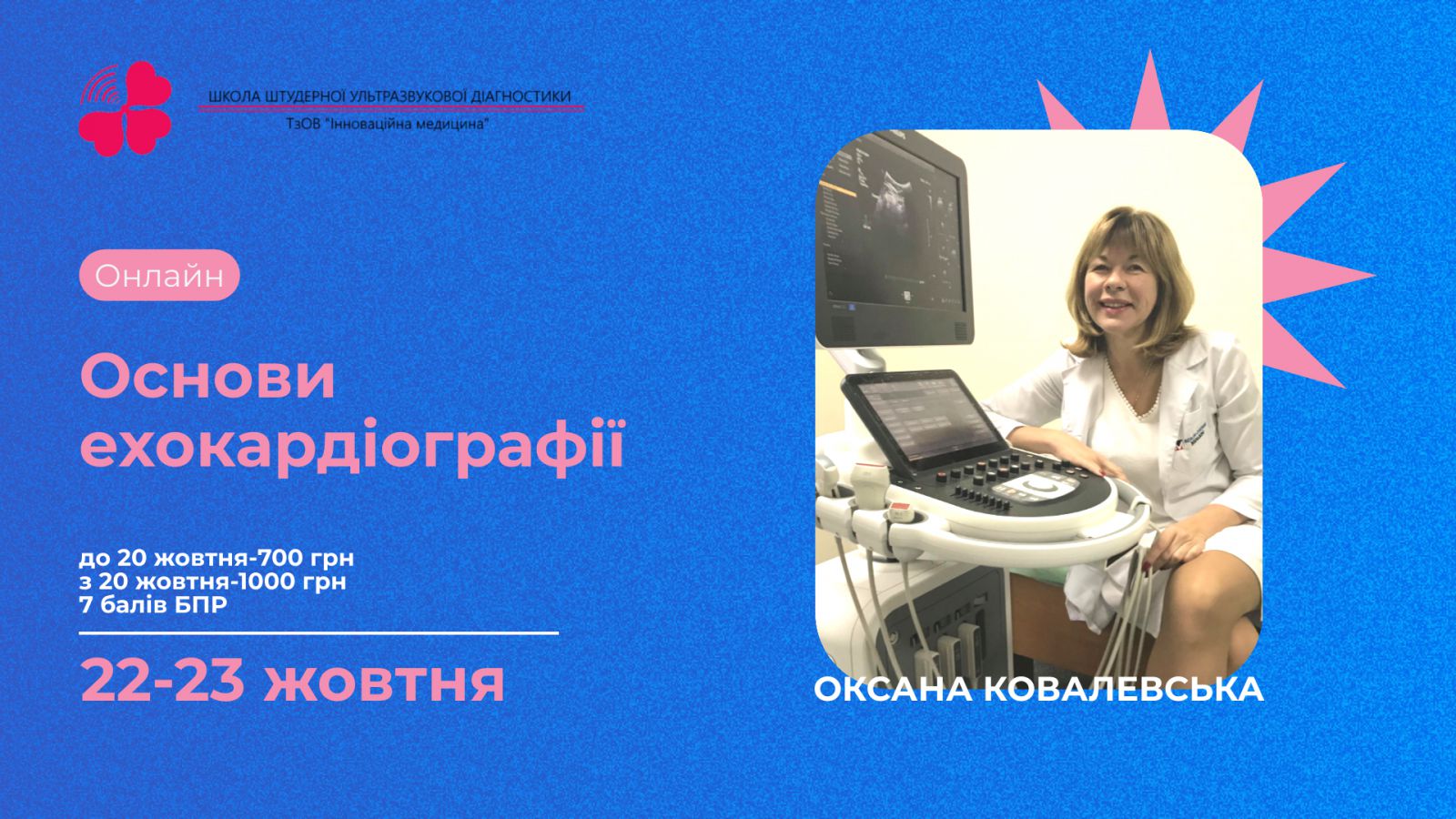 ШКОЛА ШТУДЕРНОЇ УЛЬТРАЗВУКОВОЇ ДІАГНОСТИКИ
ТзОВ "Інноваційна медицина"

Онлайн

Основи ехокардіографії

до 20 жовтня-700 грн
з 20 жовтня-1000 грн
7 балів БПР

22-23 жовтня

ОКСАНА КОВАЛЕВСЬКА